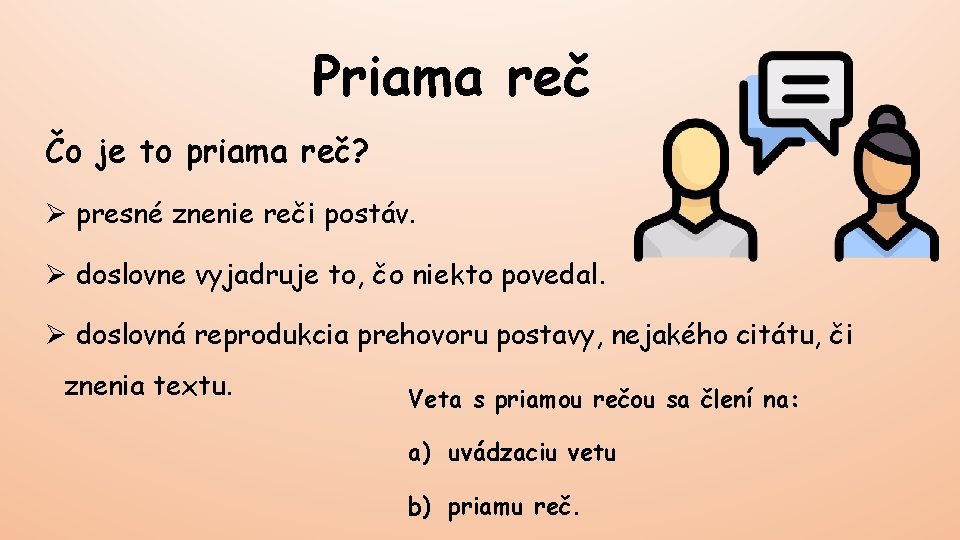 Priama reč

Čo je to priama reč?

➢ presné znenie reči postáv.

➢ doslovne vyjadruje to, čo niekto povedal.

➢ doslovná reprodukcia prehovoru postavy, nejakého citátu, či znenia textu.

Veta s priamou rečou sa člení na:

a) uvádzaciu vetu

b) priamu reč.